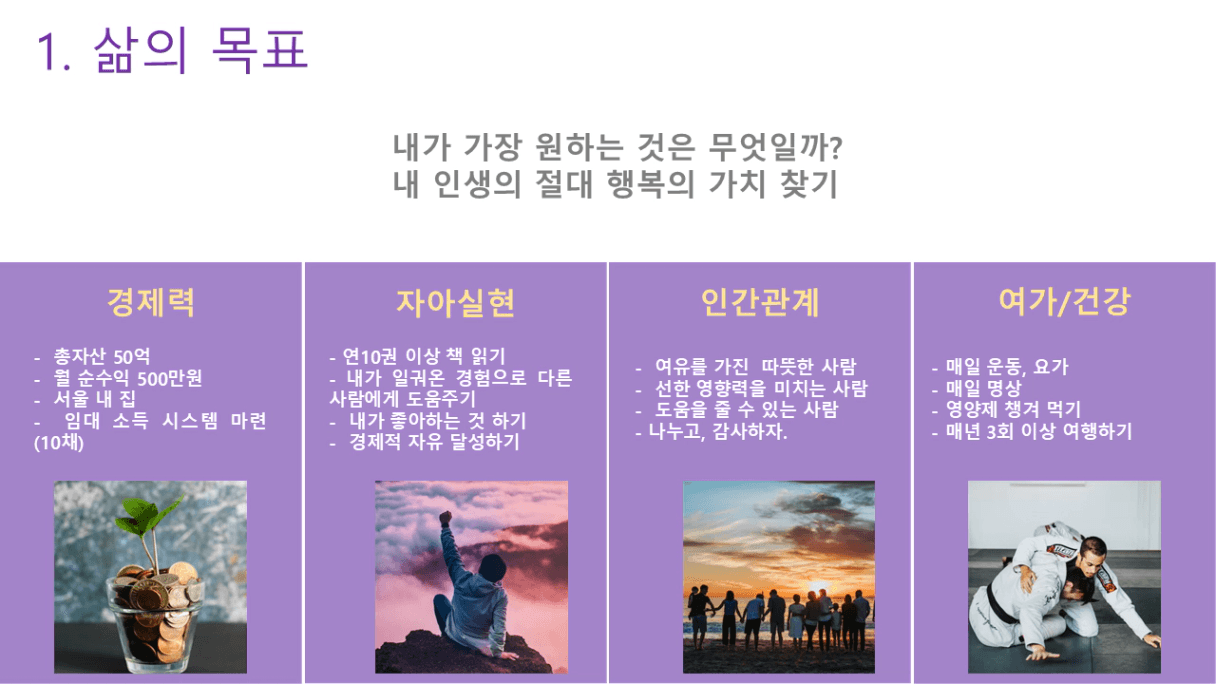 1. 삶의 목표

내가 가장 원하는 것은 무엇일까?
내 인생의 절대 행복의 가치 찾기

경제력

- 총자산 50억
- 월 순수익 500만원
- 서울 내 집
- 임대 소득 시스템 마련 (10채)

자아실현

- 연10권 이상 책 읽기
- 내가 일궈온 경험으로 다른 사람에게 도움주기
- 내가 좋아하는 것 하기
- 경제적 자유 달성하기

인간관계

- 여유를 가진 따뜻한 사람
- 선한 영향력을 미치는 사람
- 도움을 줄 수 있는 사람
- 나누고, 감사하자.

여가/건강

- 매일 운동, 요가
- 매일 명상
- 영양제 챙겨 먹기
- 매년 3회 이상 여행하기